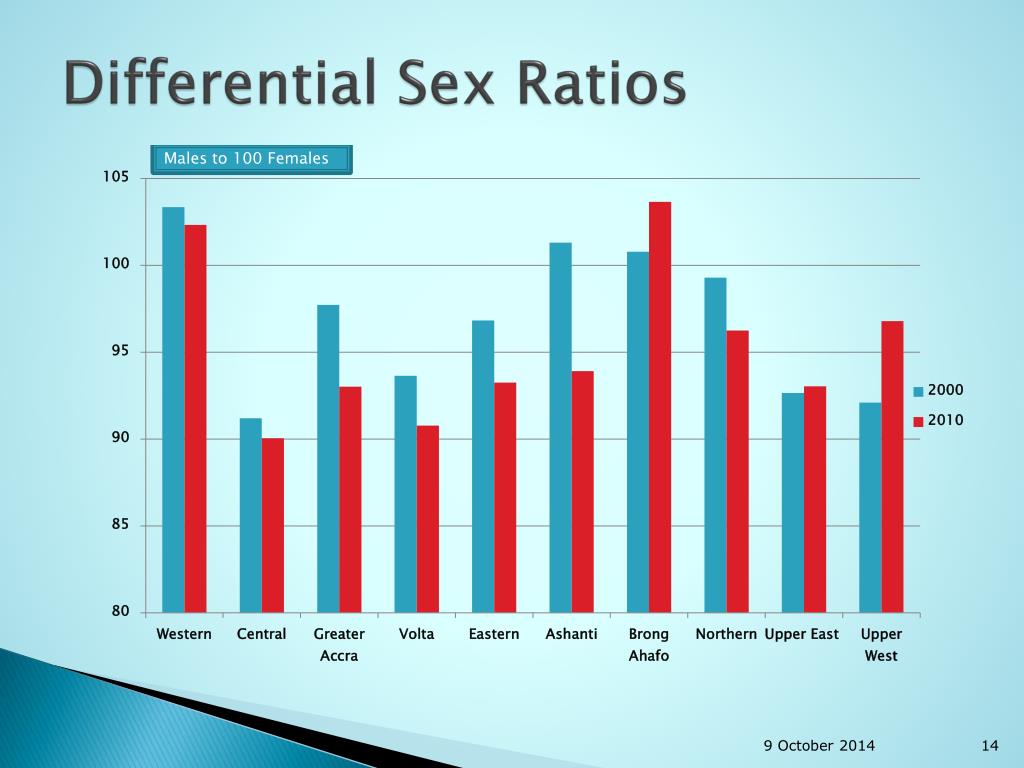 Differential Sex Ratios

Males to 100 Females

105
100
95
90
85
80

Western
Central
Greater Accra
Volta
Eastern
Ashanti
Brong Ahafo
Northern
Upper East
Upper West

2000
2010

9 October 2014

14